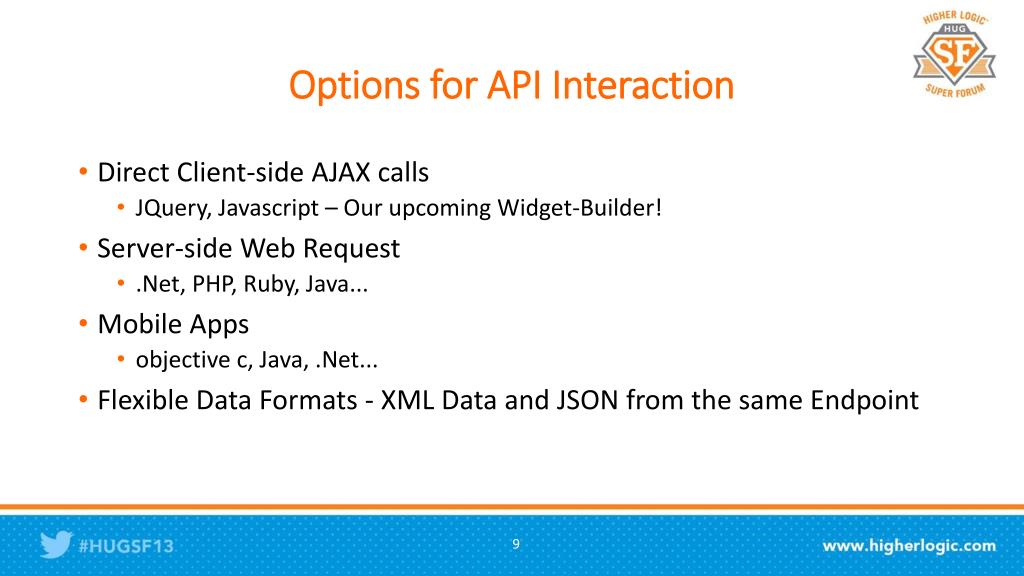 HIGHER LOGIC
HUG
SF
SUPER FORUM

Options for API Interaction

• Direct Client-side AJAX calls
  • JQuery, Javascript – Our upcoming Widget-Builder!
• Server-side Web Request
  • .Net, PHP, Ruby, Java...
• Mobile Apps
  • objective c, Java, .Net...
• Flexible Data Formats - XML Data and JSON from the same Endpoint

#HUGSF13

9

www.higherlogic.com